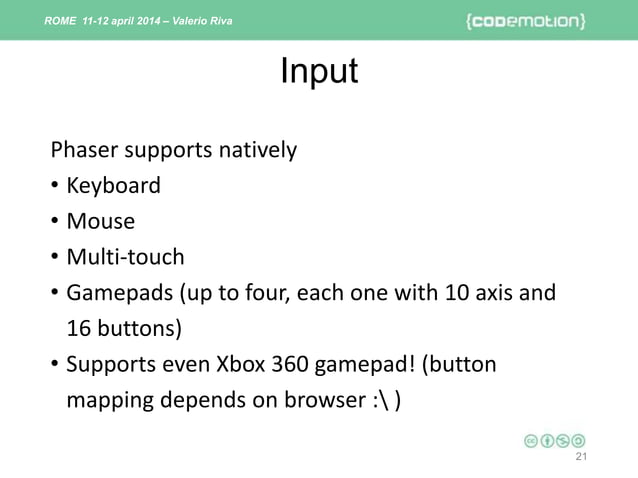 ROME 11-12 april 2014 – Valerio Riva

{codemotion}

Input

Phaser supports natively

• Keyboard
• Mouse
• Multi-touch
• Gamepads (up to four, each one with 10 axis and 16 buttons)
• Supports even Xbox 360 gamepad! (button mapping depends on browser :\ )

21